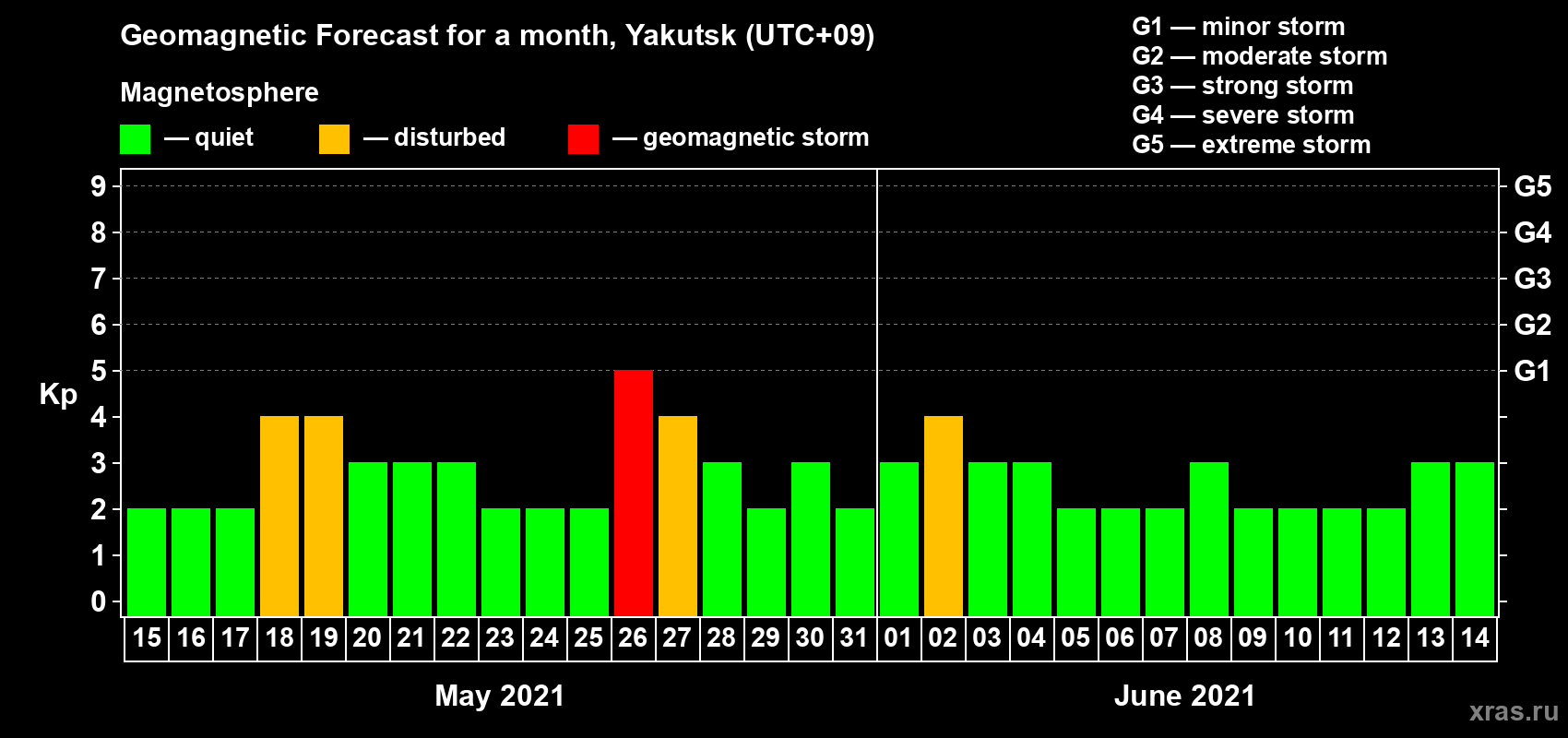 Geomagnetic Forecast for a month, Yakutsk (UTC+09)

Magnetosphere

— quiet — disturbed — geomagnetic storm

G1 — minor storm
G2 — moderate storm
G3 — strong storm
G4 — severe storm
G5 — extreme storm

Kp

9
8
7
6
5
4
3
2
1
0

G5
G4
G3
G2
G1

15 16 17 18 19 20 21 22 23 24 25 26 27 28 29 30 31 01 02 03 04 05 06 07 08 09 10 11 12 13 14

May 2021

June 2021

xras.ru